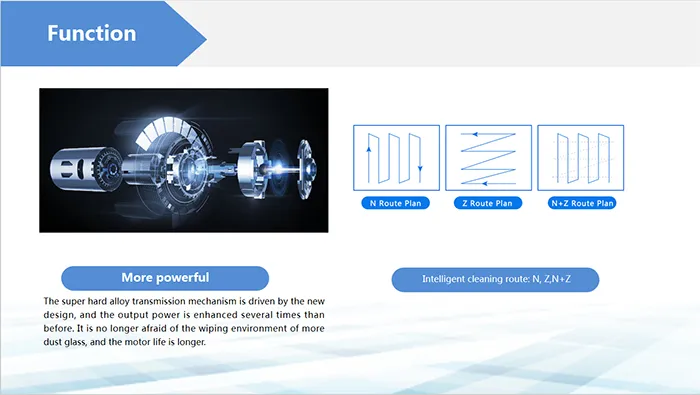 Function

N Route Plan

Z Route Plan

N+Z Route Plan

More powerful

The super hard alloy transmission mechanism is driven by the new design, and the output power is enhanced several times than before. It is no longer afraid of the wiping environment of more dust glass, and the motor life is longer.

Intelligent cleaning route: N, Z,N+Z